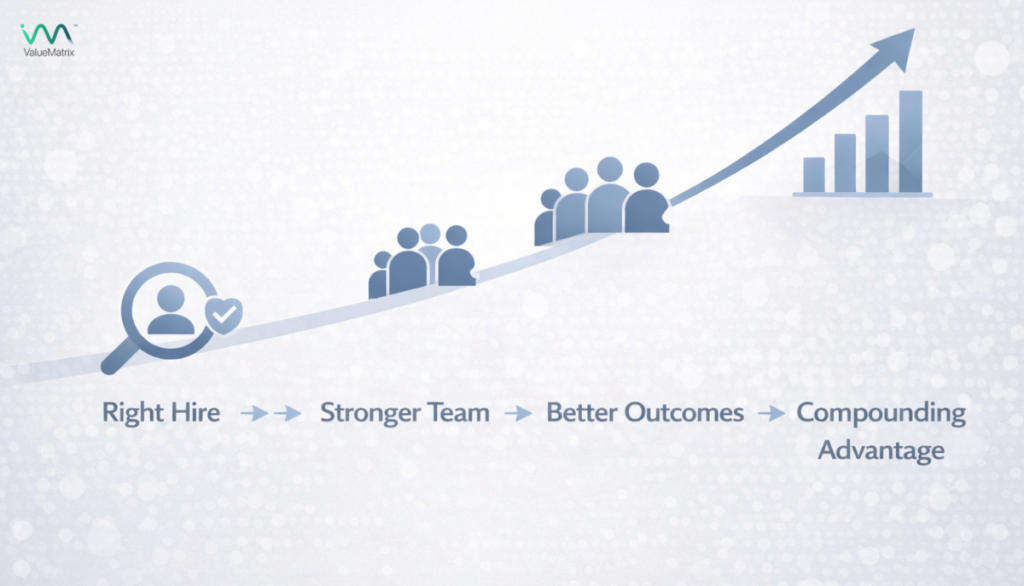 ValueMatrix

Right Hire →→ Stronger Team → Better Outcomes → Compounding Advantage